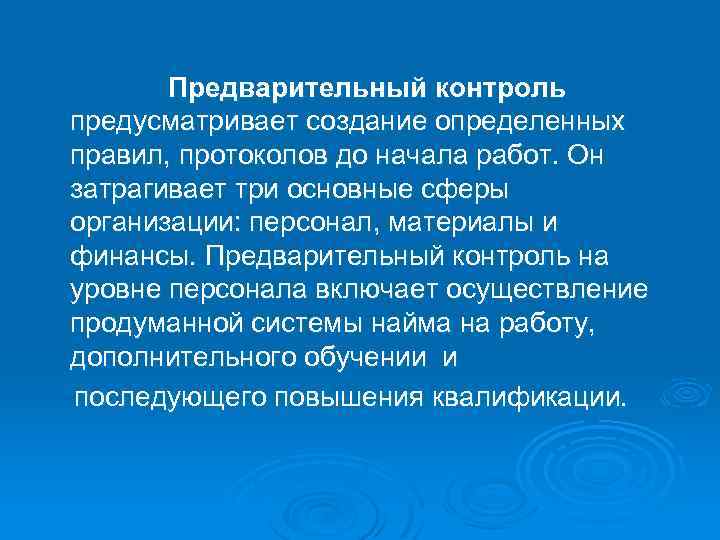 Предварительный контроль предусматривает создание определенных правил, протоколов до начала работ. Он затрагивает три основные сферы организации: персонал, материалы и финансы. Предварительный контроль на уровне персонала включает осуществление продуманной системы найма на работу, дополнительного обучении и последующего повышения квалификации.